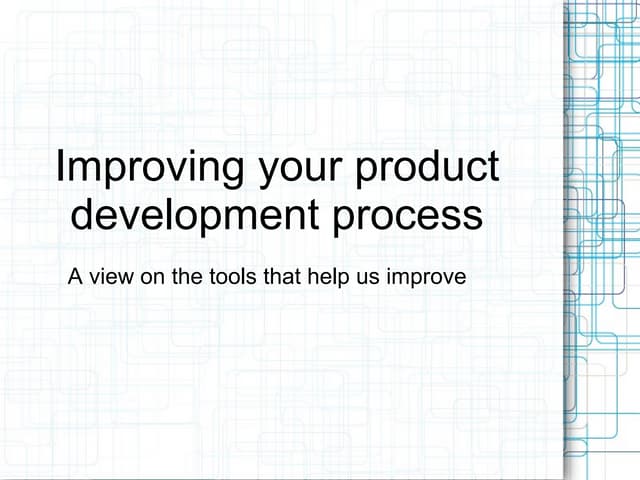 Improving your product development process

A view on the tools that help us improve